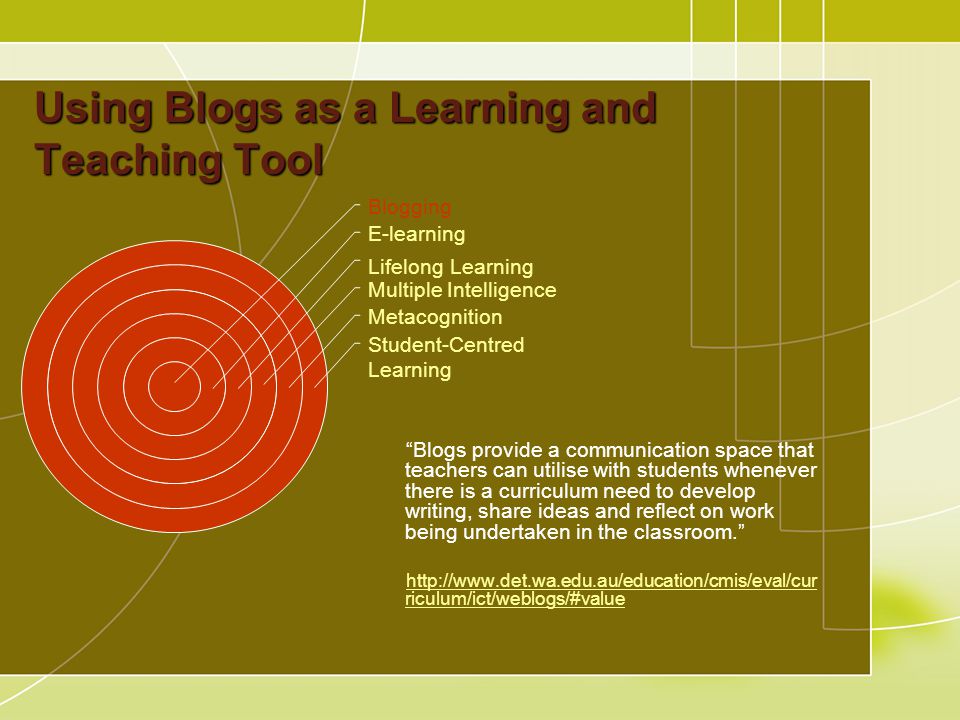 Using Blogs as a Learning and Teaching Tool

Blogging
E-learning
Lifelong Learning
Multiple Intelligence
Metacognition
Student-Centred Learning

“Blogs provide a communication space that teachers can utilise with students whenever there is a curriculum need to develop writing, share ideas and reflect on work being undertaken in the classroom.”

http://www.det.wa.edu.au/education/cmis/eval/curriculum/ict/weblogs/#value